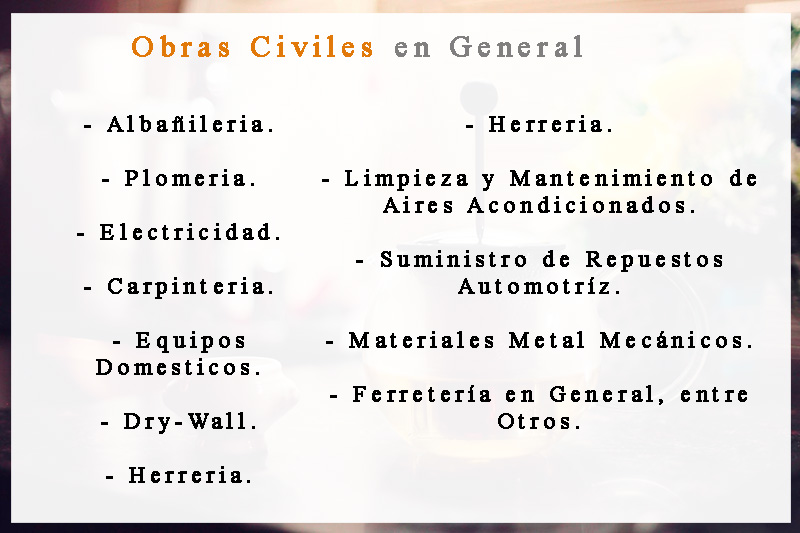 Obras Civiles en General

- Albañileria.

- Plomeria.

- Electricidad.

- Carpinteria.

- Equipos Domesticos.

- Dry-Wall.

- Herreria.

- Herreria.

- Limpieza y Mantenimiento de Aires Acondicionados.

- Suministro de Repuestos Automotríz.

- Materiales Metal Mecánicos.

- Ferretería en General, entre Otros.